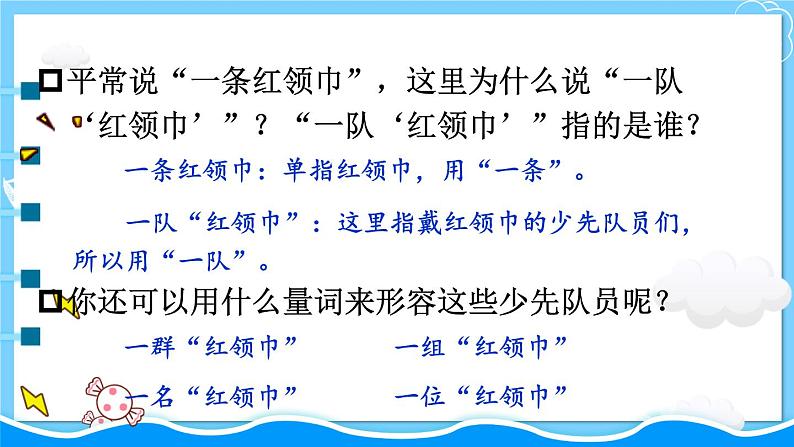 平常说“一条红领巾”，这里为什么说“一队‘红领巾’”？“一队‘红领巾’”指的是谁？

一条红领巾：单指红领巾，用“一条”。

一队“红领巾”：这里指戴红领巾的少先队员们，所以用“一队”。

你还可以用什么量词来形容这些少先队员呢？

一群“红领巾”

一组“红领巾”

一名“红领巾”

一位“红领巾”